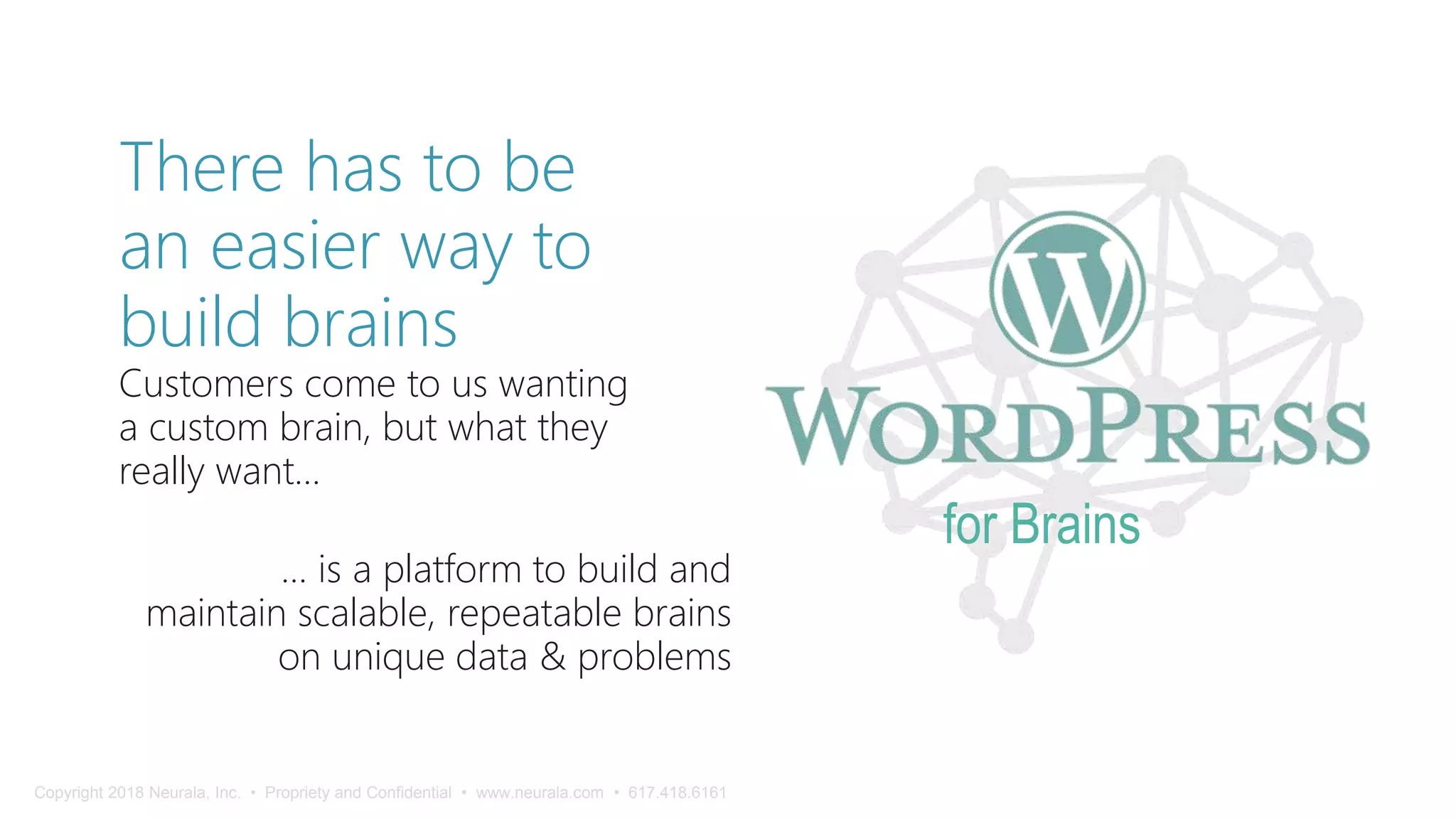 There has to be an easier way to build brains

Customers come to us wanting a custom brain, but what they really want…

… is a platform to build and maintain scalable, repeatable brains on unique data & problems

W

WORDPRESS

for Brains

Copyright 2018 Neurala, Inc. • Propriety and Confidential • www.neurala.com • 617.418.6161